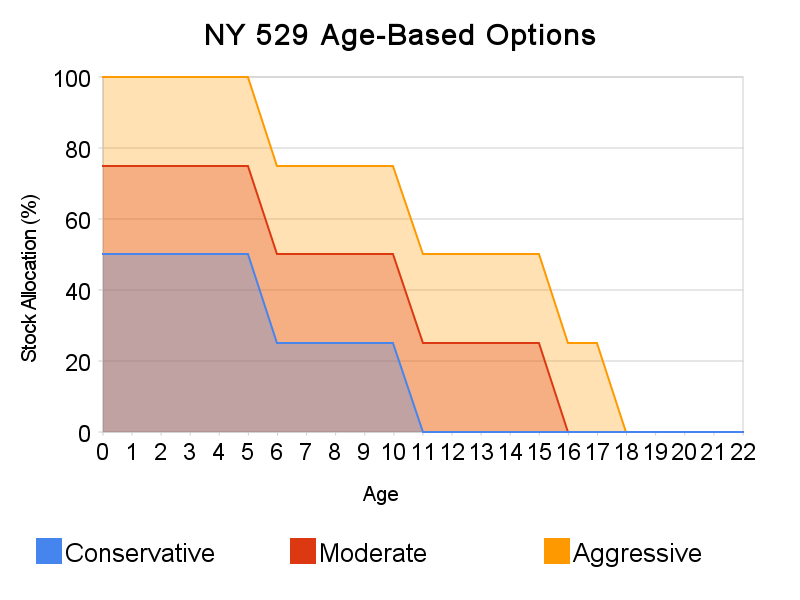 NY 529 Age-Based Options

Stock Allocation (%)

100
80
60
40
20
0

0 1 2 3 4 5 6 7 8 9 10 11 12 13 14 15 16 17 18 19 20 21 22

Age

Conservative
Moderate
Aggressive